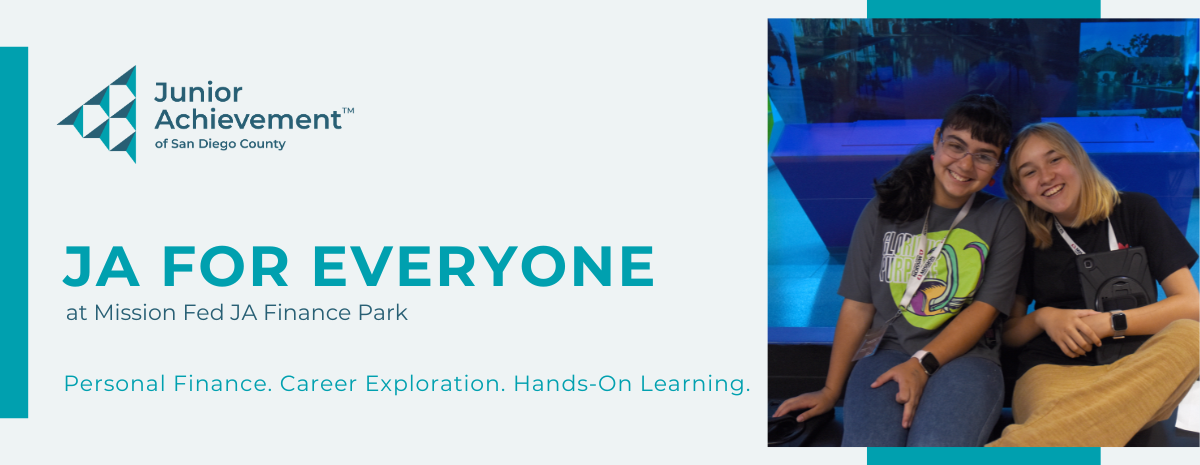 Junior Achievement™
of San Diego County

JA FOR EVERYONE

at Mission Fed JA Finance Park

Personal Finance. Career Exploration. Hands-On Learning.